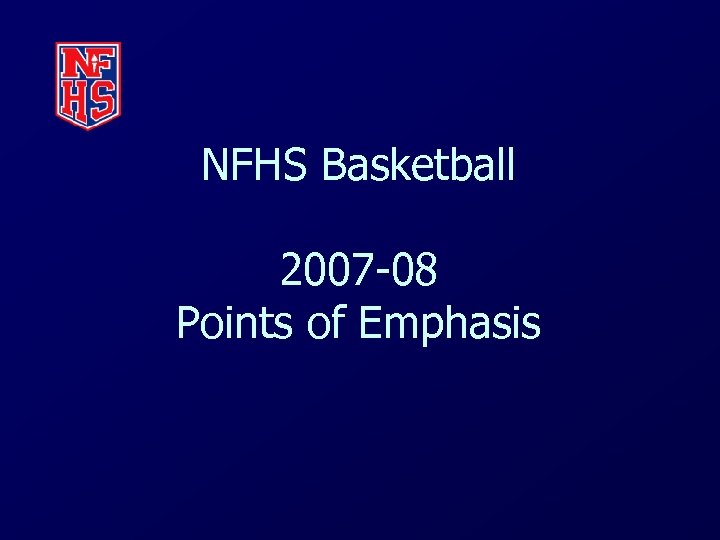 NFHS

NFHS Basketball

2007-08
Points of Emphasis